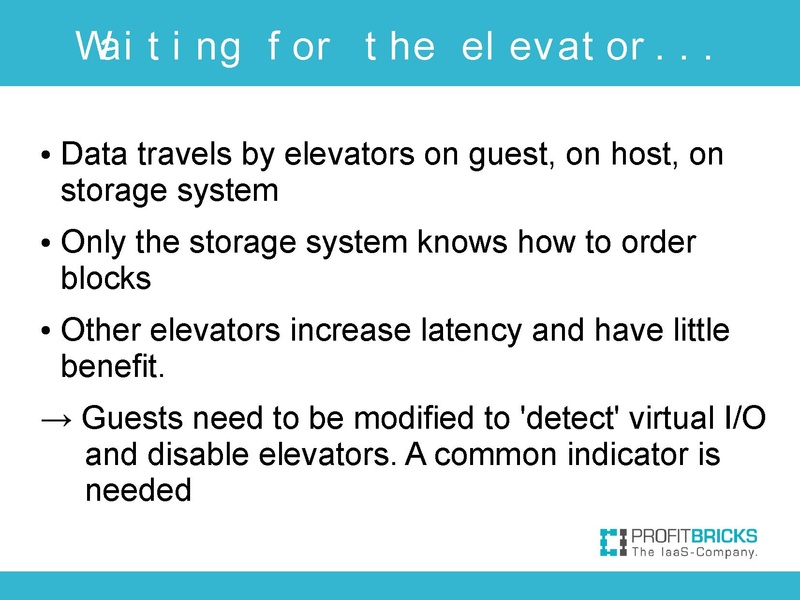 Waiting for the elevator...

• Data travels by elevators on guest, on host, on storage system

• Only the storage system knows how to order blocks

• Other elevators increase latency and have little benefit.

→ Guests need to be modified to 'detect' virtual I/O and disable elevators. A common indicator is needed

PROFITBRICKS
The IaaS-Company.